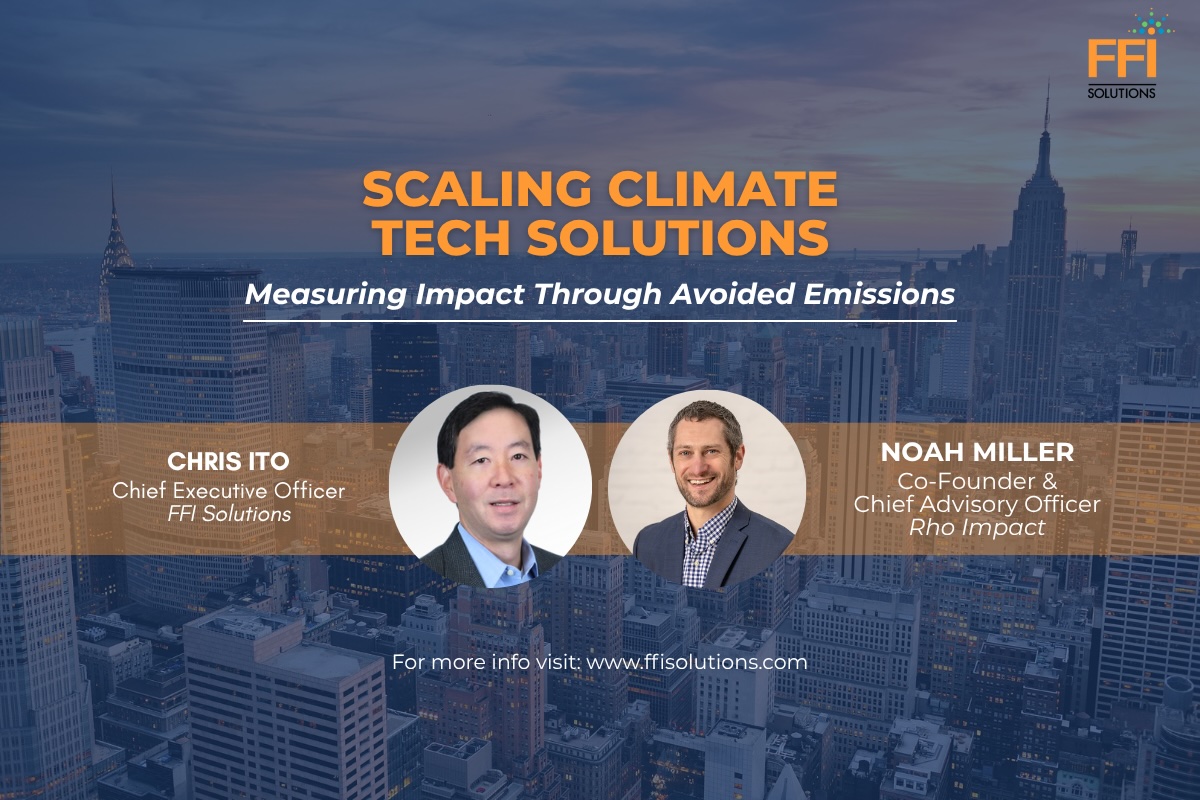 FFI
SOLUTIONS

SCALING CLIMATE TECH SOLUTIONS

Measuring Impact Through Avoided Emissions

CHRIS ITO
Chief Executive Officer
FFI Solutions

NOAH MILLER
Co-Founder &
Chief Advisory Officer
Rho Impact

For more info visit: www.ffisolutions.com